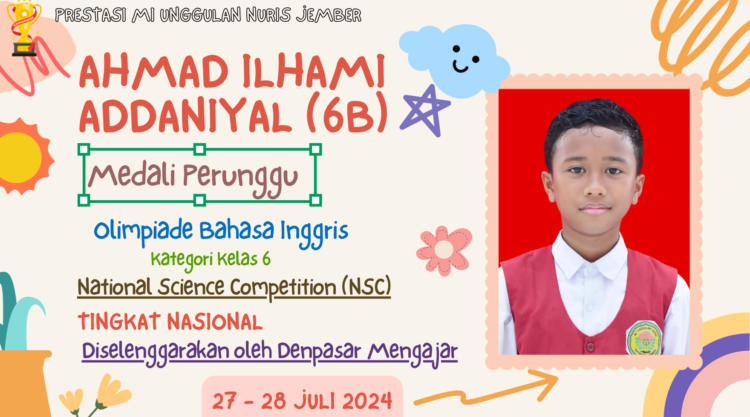 PRESTASI MI UNGGULAN NURIS JEMBER

AHMAD ILHAMI ADDANIYAL (6B)

Medali Perunggu

Olimpiade Bahasa Inggris

Kategori Kelas 6

National Science Competition (NSC)

TINGKAT NASIONAL

Diselenggarakan oleh Denpasar Mengajar

27 - 28 JULI 2024